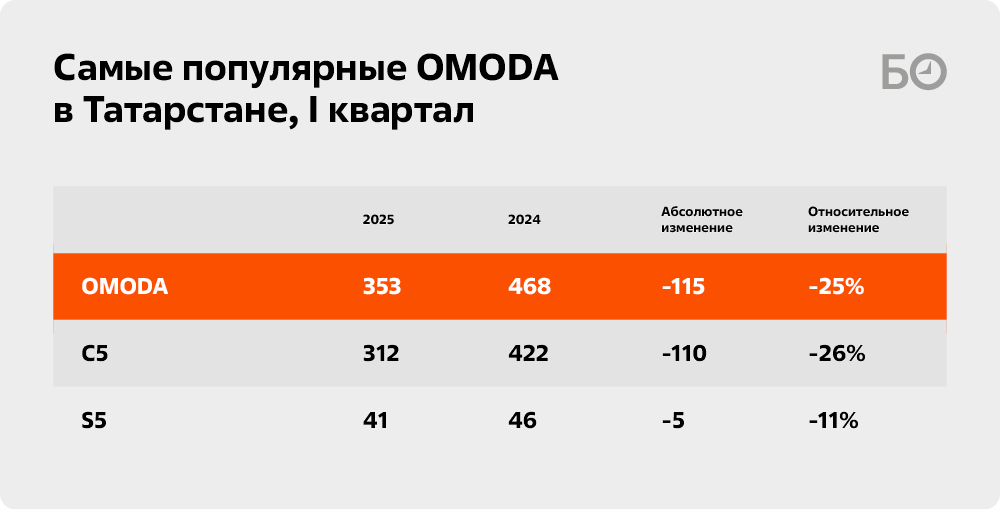 Самые популярные OMODA в Татарстане, I квартал

БО

|  | 2025 | 2024 | Абсолютное изменение | Относительное изменение |
|---|---|---|---|---|
| OMODA | 353 | 468 | -115 | -25% |
| C5 | 312 | 422 | -110 | -26% |
| S5 | 41 | 46 | -5 | -11% |